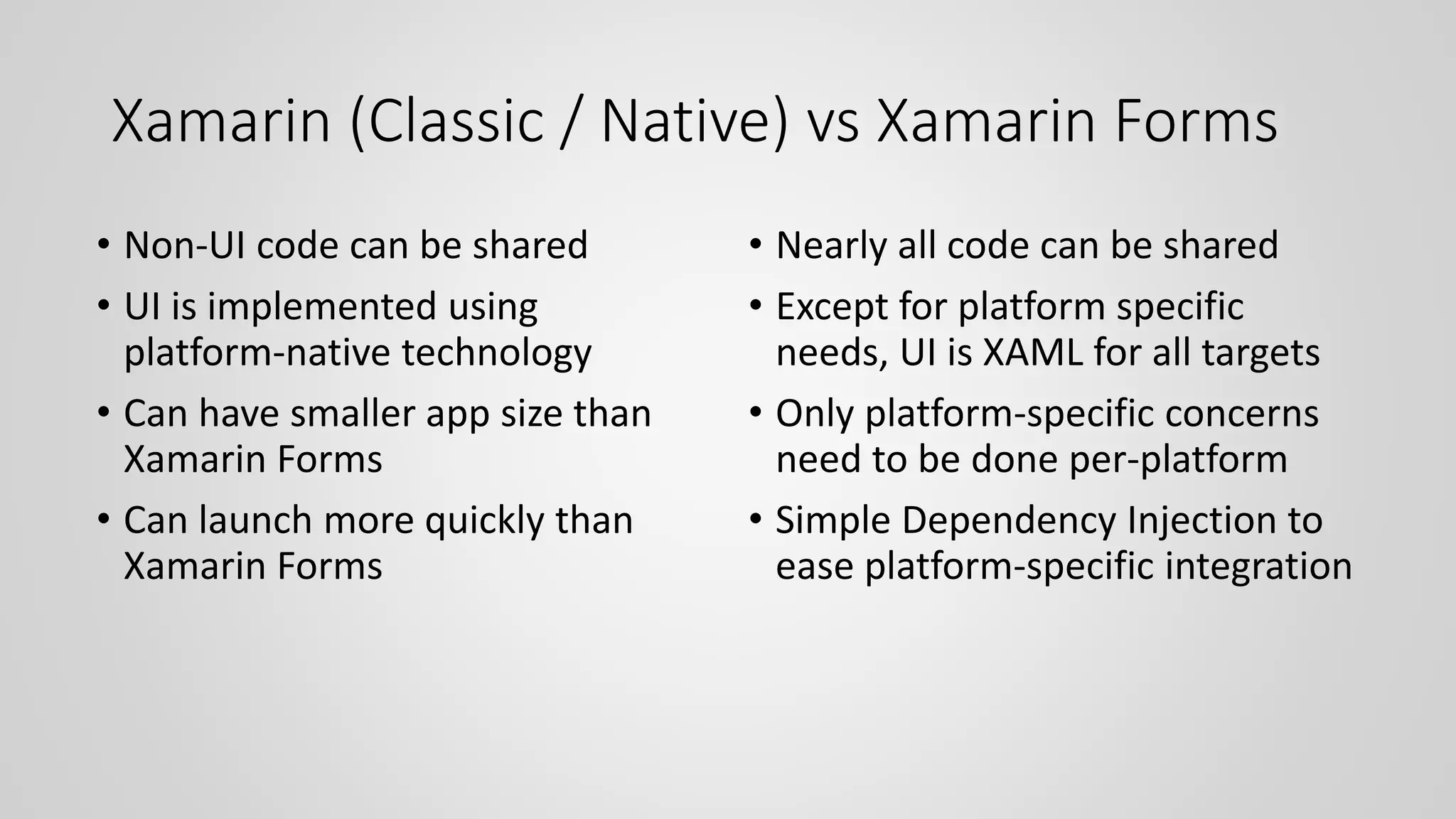 Xamarin (Classic / Native) vs Xamarin Forms

• Non-UI code can be shared
• UI is implemented using platform-native technology
• Can have smaller app size than Xamarin Forms
• Can launch more quickly than Xamarin Forms

• Nearly all code can be shared
• Except for platform specific needs, UI is XAML for all targets
• Only platform-specific concerns need to be done per-platform
• Simple Dependency Injection to ease platform-specific integration